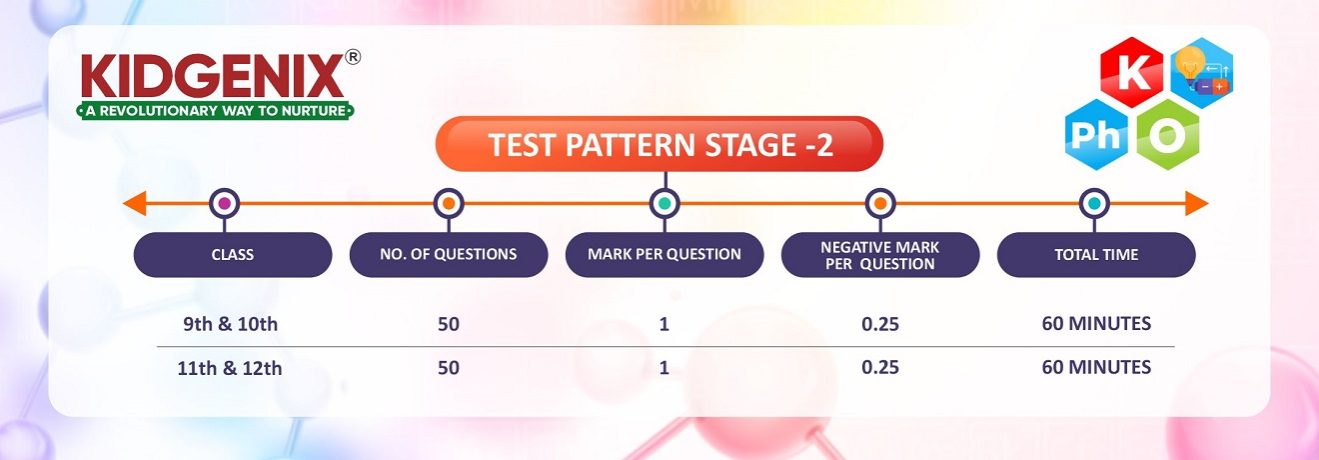 KIDGENIX®
A REVOLUTIONARY WAY TO NURTURE

K
Ph
O

TEST PATTERN STAGE -2

| CLASS | NO. OF QUESTIONS | MARK PER QUESTION | NEGATIVE MARK PER QUESTION | TOTAL TIME |
|---|---|---|---|---|
| 9th & 10th | 50 | 1 | 0.25 | 60 MINUTES |
| 11th & 12th | 50 | 1 | 0.25 | 60 MINUTES |